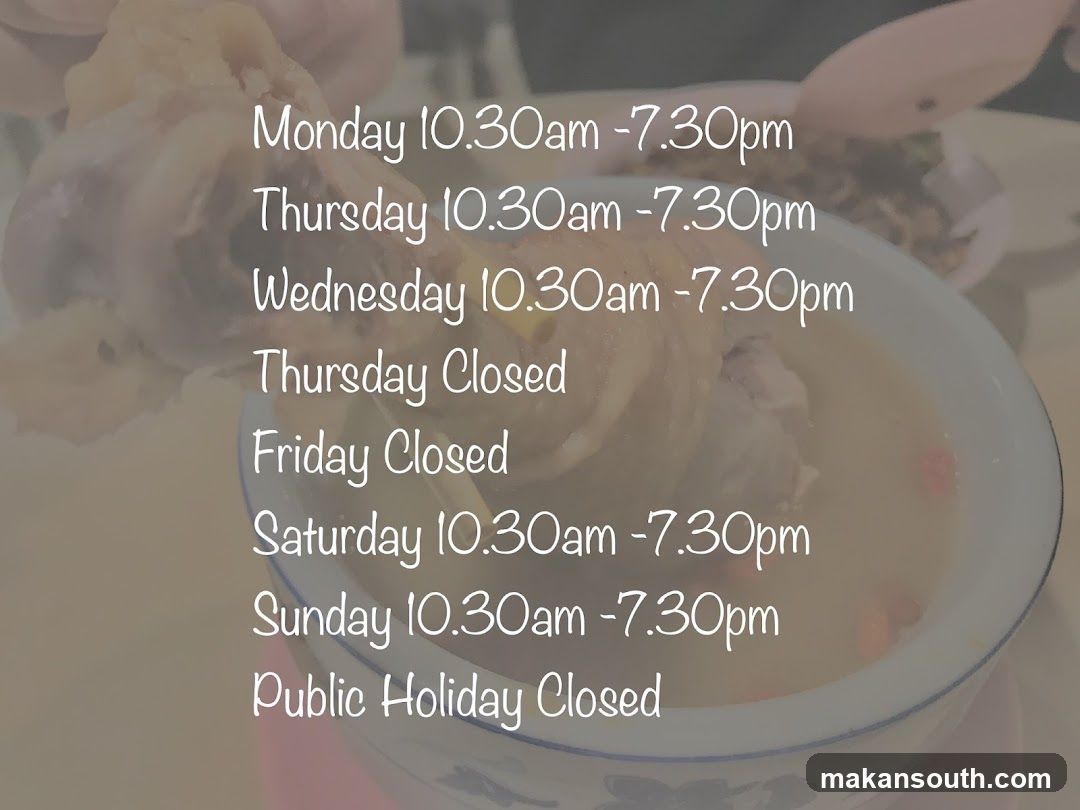 Monday 10.30am -7.30pm
Thursday 10.30am -7.30pm
Wednesday 10.30am -7.30pm
Thursday Closed
Friday Closed
Saturday 10.30am -7.30pm
Sunday 10.30am -7.30pm
Public Holiday Closed

makansouth.com